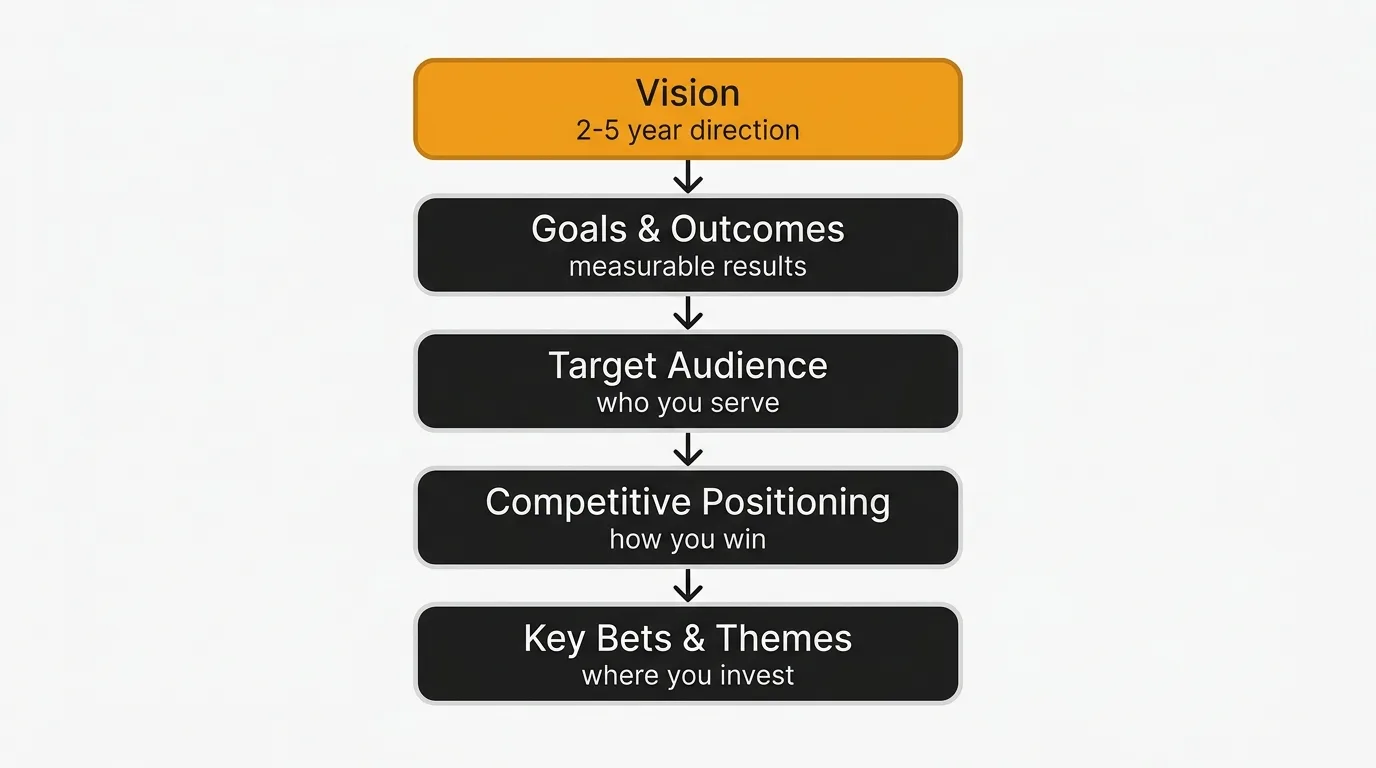 Vision
2-5 year direction

Goals & Outcomes
measurable results

Target Audience
who you serve

Competitive Positioning
how you win

Key Bets & Themes
where you invest